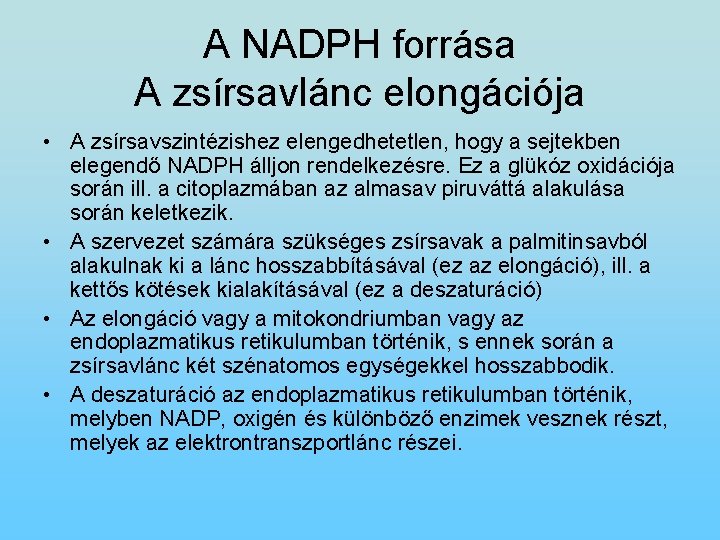 A NADPH forrása
A zsírsavlánc elongációja

• A zsírsavszintézishez elengedhetetlen, hogy a sejtekben elegendő NADPH álljon rendelkezésre. Ez a glükóz oxidációja során ill. a citoplazmában az almasav piruváttá alakulása során keletkezik.

• A szervezet számára szükséges zsírsavak a palmitinsavból alakulnak ki a lánc hosszabbításával (ez az elongáció), ill. a kettős kötések kialakításával (ez a deszaturáció)

• Az elongáció vagy a mitokondriumban vagy az endoplazmatikus retikulumban történik, s ennek során a zsírsavlánc két szénatomos egységekkel hosszabbodik.

• A deszaturáció az endoplazmatikus retikulumban történik, melyben NADP, oxigén és különböző enzimek vesznek részt, melyek az elektrontranszportlánc részei.